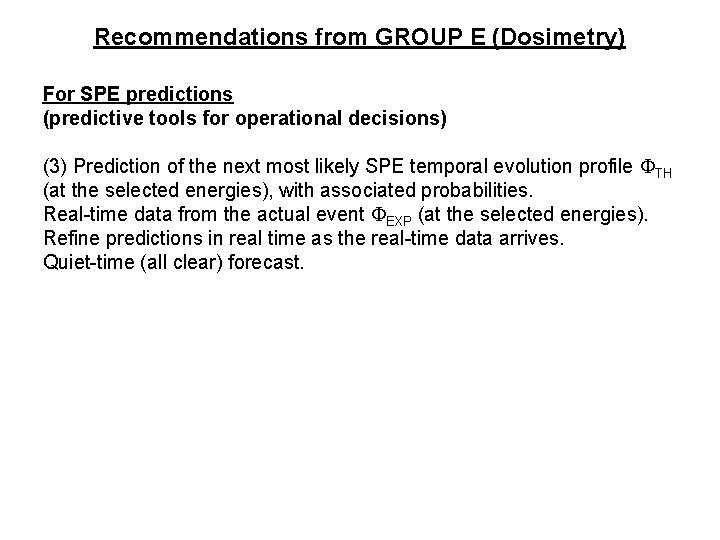 Recommendations from GROUP E (Dosimetry)

For SPE predictions
(predictive tools for operational decisions)

(3) Prediction of the next most likely SPE temporal evolution profile $\Phi_{TH}$ (at the selected energies), with associated probabilities.
Real-time data from the actual event $\Phi_{EXP}$ (at the selected energies).
Refine predictions in real time as the real-time data arrives.
Quiet-time (all clear) forecast.